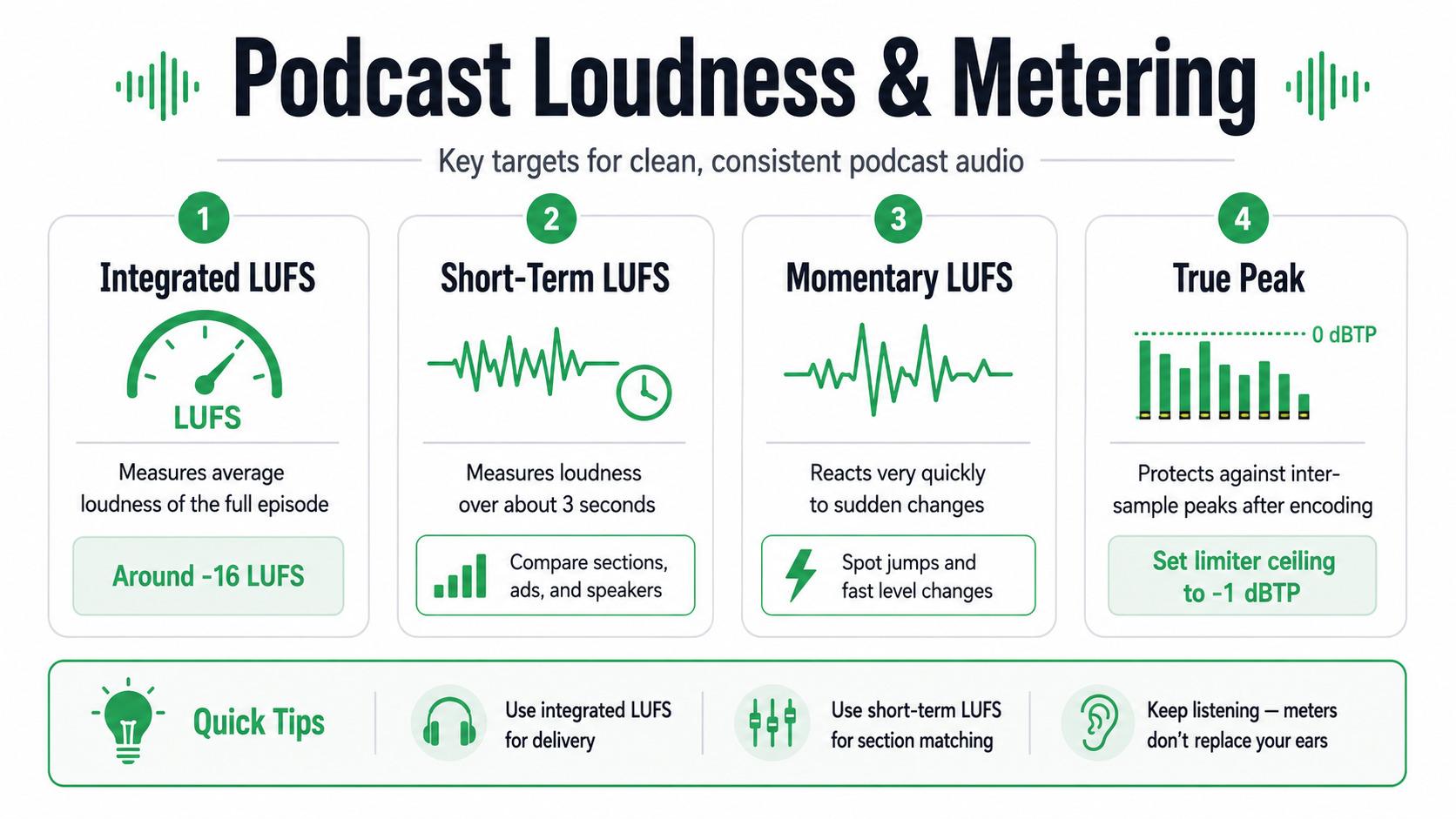 Podcast Loudness & Metering

Key targets for clean, consistent podcast audio

1

Integrated LUFS

LUFS

Measures average loudness of the full episode

Around -16 LUFS

2

Short-Term LUFS

Measures loudness over about 3 seconds

Compare sections, ads, and speakers

3

Momentary LUFS

Reacts very quickly to sudden changes

Spot jumps and fast level changes

4

True Peak

0 dBTP

Protects against inter-sample peaks after encoding

Set limiter ceiling to -1 dBTP

Quick Tips

Use integrated LUFS for delivery

Use short-term LUFS for section matching

Keep listening — meters don't replace your ears